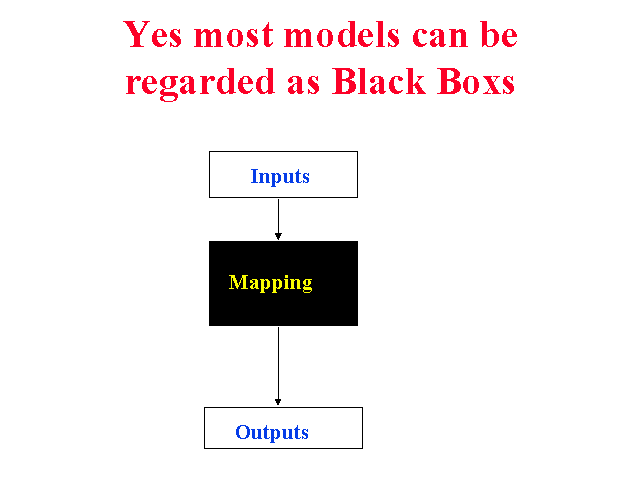 Yes most models can be regarded as Black Boxs

Inputs

Mapping

Outputs